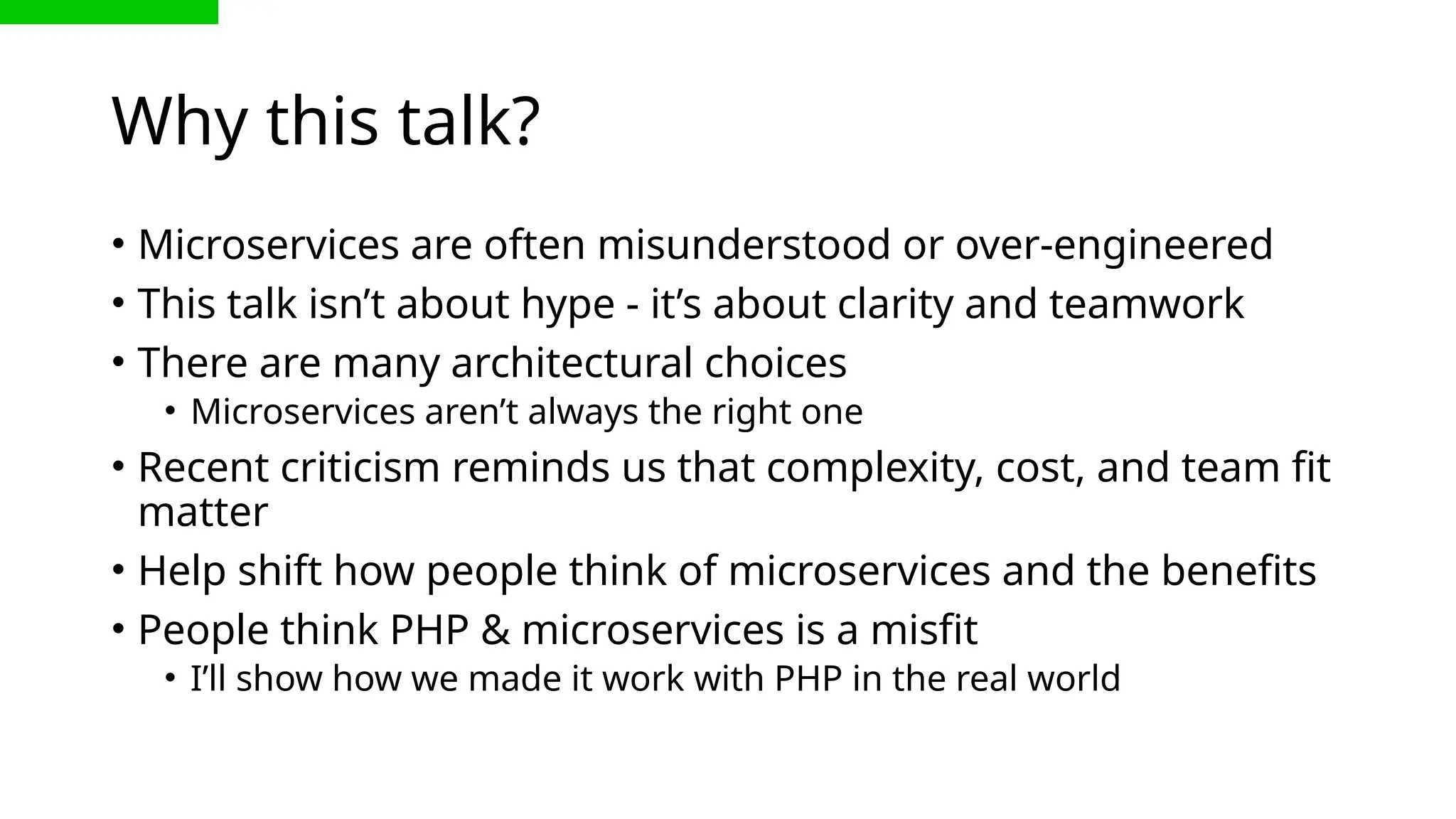 Why this talk?

• Microservices are often misunderstood or over-engineered
• This talk isn’t about hype - it’s about clarity and teamwork
• There are many architectural choices
  • Microservices aren’t always the right one
• Recent criticism reminds us that complexity, cost, and team fit matter
• Help shift how people think of microservices and the benefits
• People think PHP & microservices is a misfit
  • I’ll show how we made it work with PHP in the real world